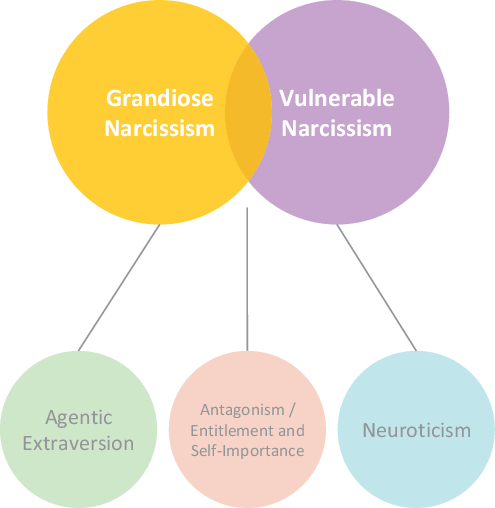 Grandiose Narcissism

Vulnerable Narcissism

Agentic Extraversion

Antagonism / Entitlement and Self-Importance

Neuroticism